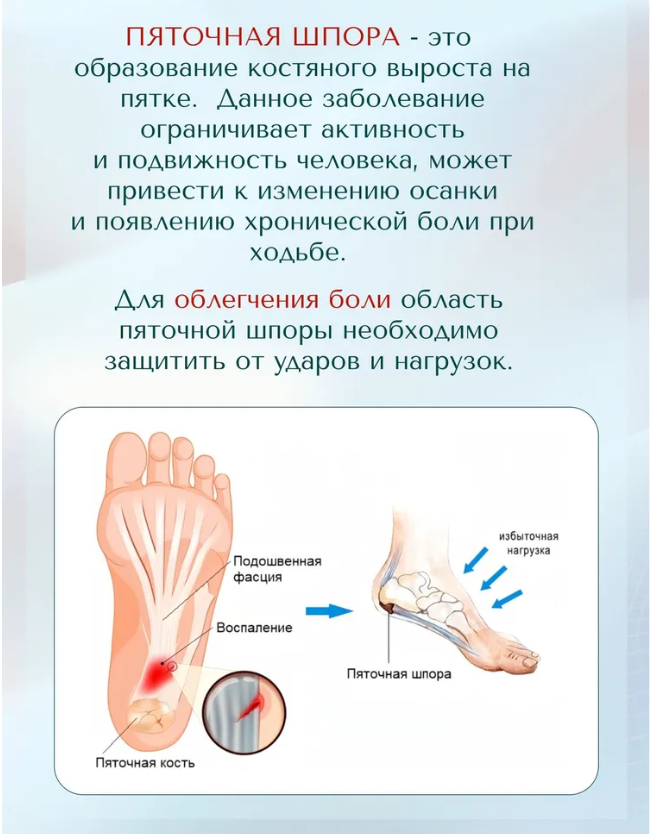 ПЯТОЧНАЯ ШПОРА - это образование костяного выроста на пятке. Данное заболевание ограничивает активность и подвижность человека, может привести к изменению осанки и появлению хронической боли при ходьбе.

Для облегчения боли область пяточной шпоры необходимо защитить от ударов и нагрузок.

Подошвенная фасция

Воспаление

Пяточная кость

избыточная нагрузка

Пяточная шпора